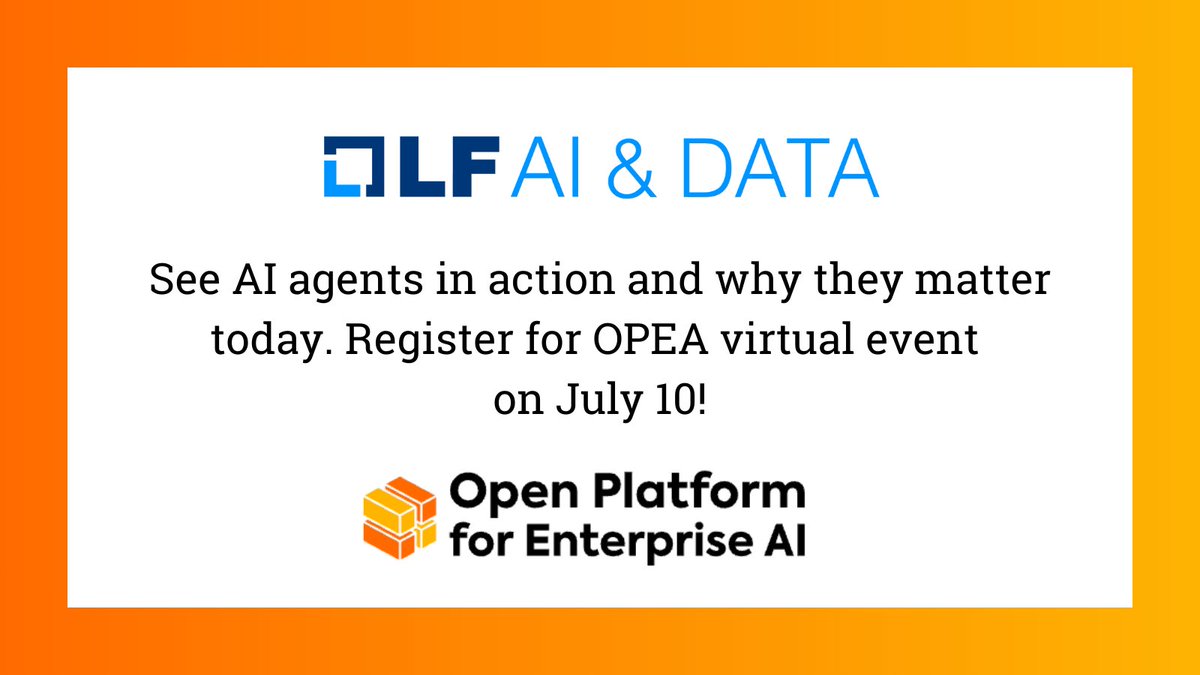 LF AI & DATA

See AI agents in action and why they matter today. Register for OPEA virtual event on July 10!

Open Platform for Enterprise AI